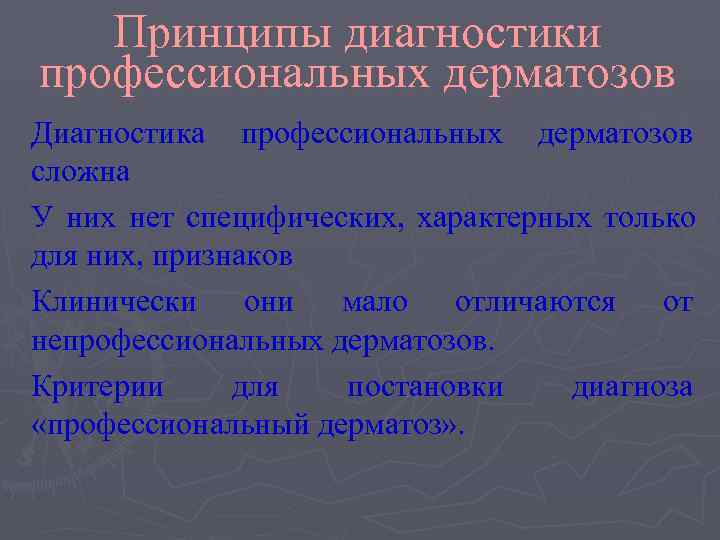 Принципы диагностики профессиональных дерматозов

Диагностика профессиональных дерматозов сложна

У них нет специфических, характерных только для них, признаков

Клинически они мало отличаются от непрофессиональных дерматозов.

Критерии для постановки диагноза «профессиональный дерматоз».